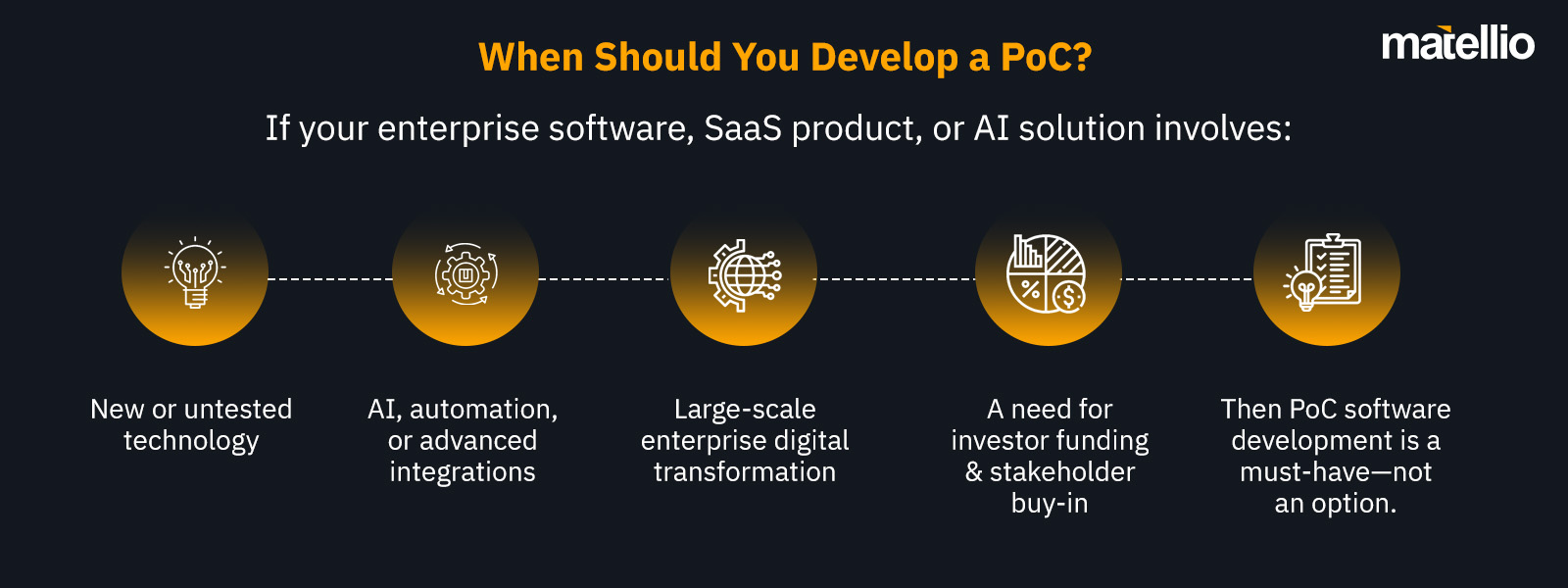 When Should You Develop a PoC?

matellio

If your enterprise software, SaaS product, or AI solution involves:

New or untested technology

AI, automation, or advanced integrations

Large-scale enterprise digital transformation

A need for investor funding & stakeholder buy-in

Then PoC software development is a must-have—not an option.